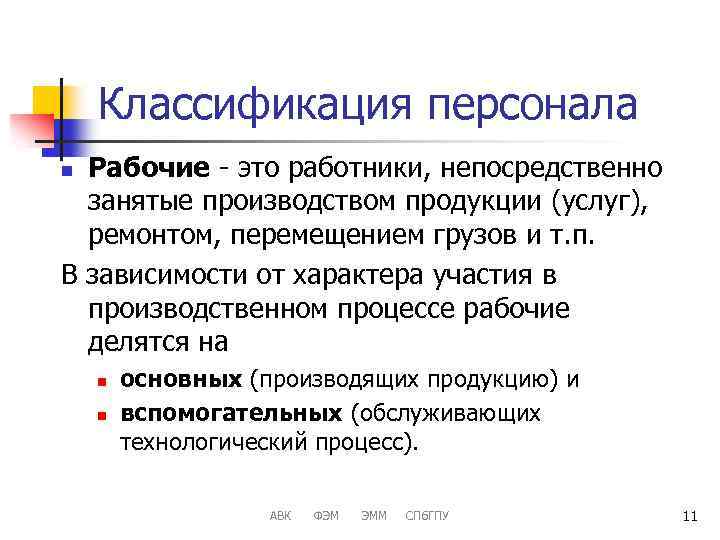 Классификация персонала

Рабочие - это работники, непосредственно занятые производством продукции (услуг), ремонтом, перемещением грузов и т.п.

В зависимости от характера участия в производственном процессе рабочие делятся на

основных (производящих продукцию) и

вспомогательных (обслуживающих технологический процесс).

АВК ФЭМ ЭММ СПбГПУ

11